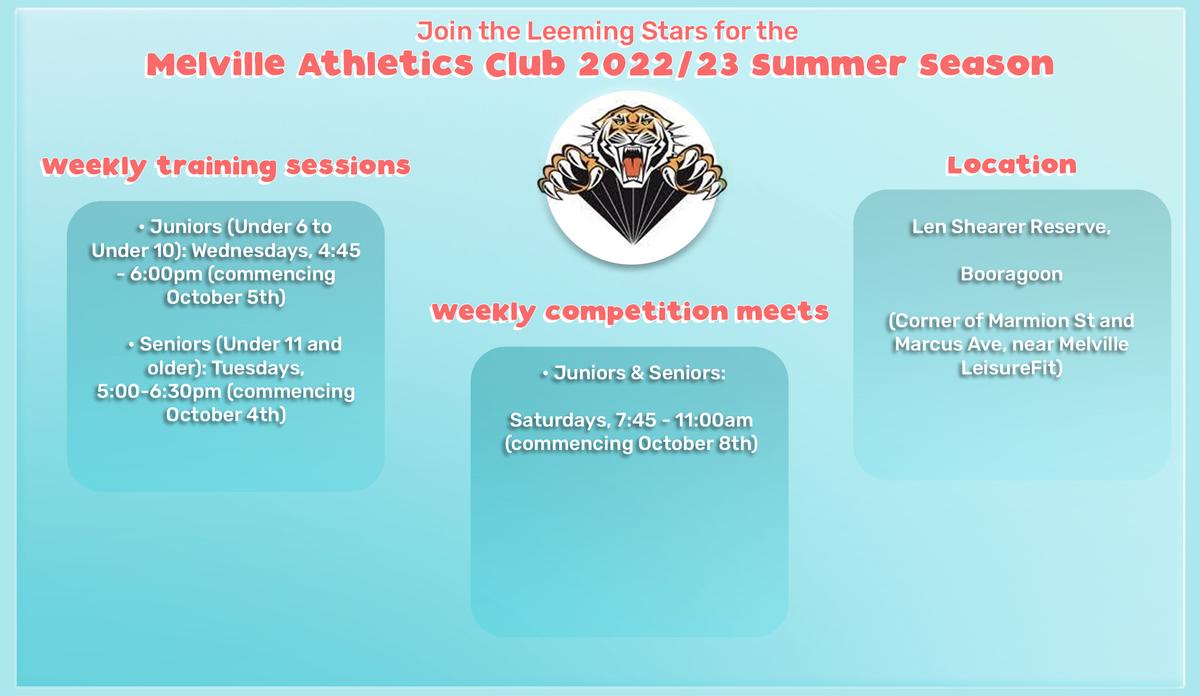 Join the Leeming Stars for the
Melville Athletics Club 2022/23 Summer Season

Weekly training sessions

• Juniors (Under 6 to Under 10): Wednesdays, 4:45 - 6:00pm (commencing October 5th)

• Seniors (Under 11 and older): Tuesdays, 5:00-6:30pm (commencing October 4th)

Weekly competition meets

• Juniors & Seniors:

Saturdays, 7:45 - 11:00am (commencing October 8th)

Location

Len Shearer Reserve,

Booragoon

(Corner of Marmion St and Marcus Ave, near Melville LeisureFit)